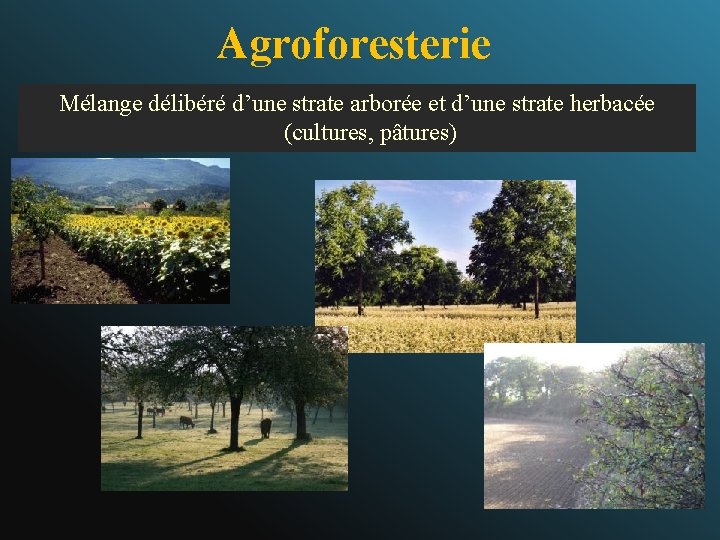 Agroforesterie

Mélange délibéré d’une strate arborée et d’une strate herbacée (cultures, pâtures)